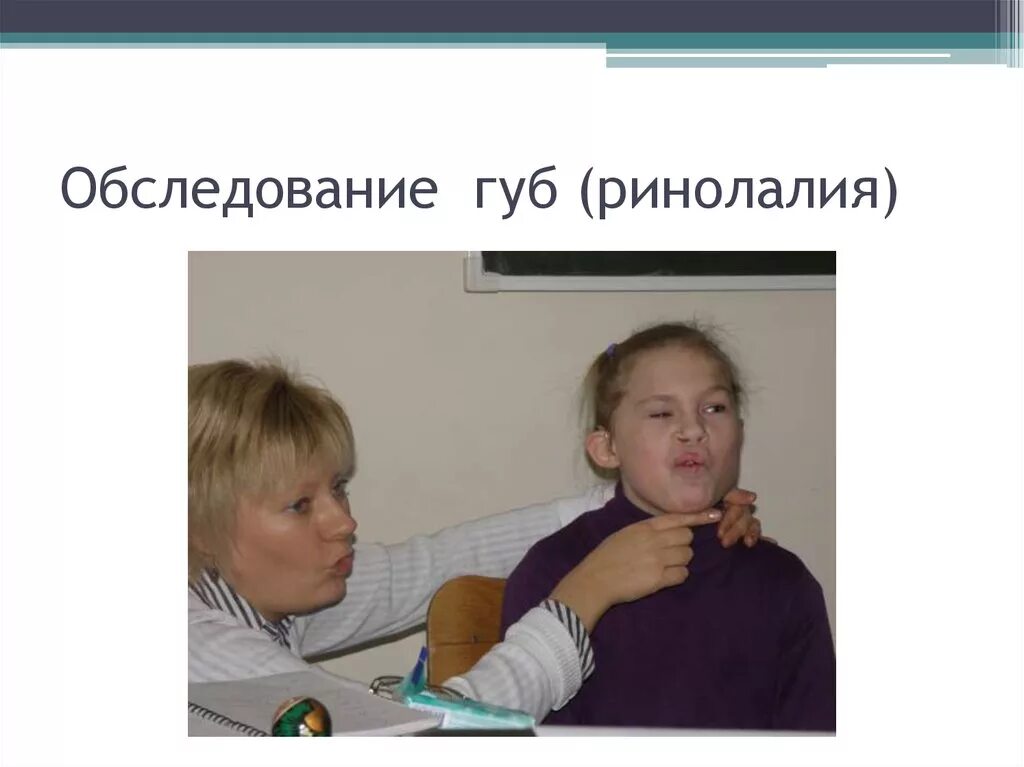 Обследование губ (ринолалия)